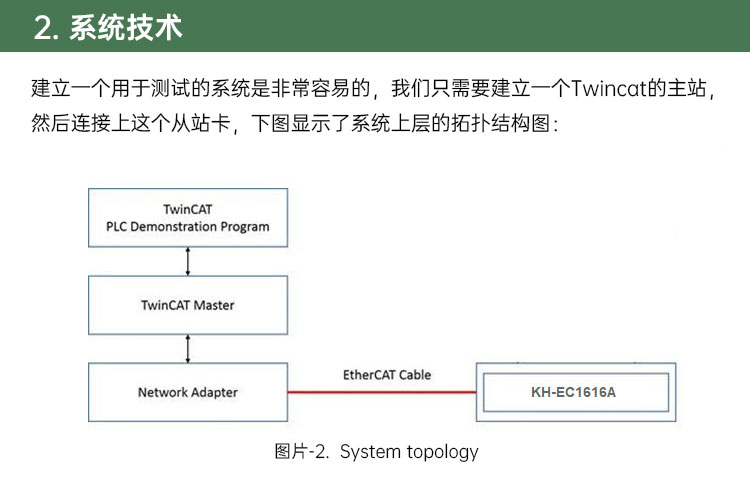 2. 系统技术

建立一个用于测试的系统是非常容易的，我们只需要建立一个Twincat的主站，然后连接上这个从站卡，下图显示了系统上层的拓扑结构图：

TwinCAT
PLC Demonstration Program

TwinCAT Master

Network Adapter

EtherCAT Cable

KH-EC1616A

图片-2. System topology